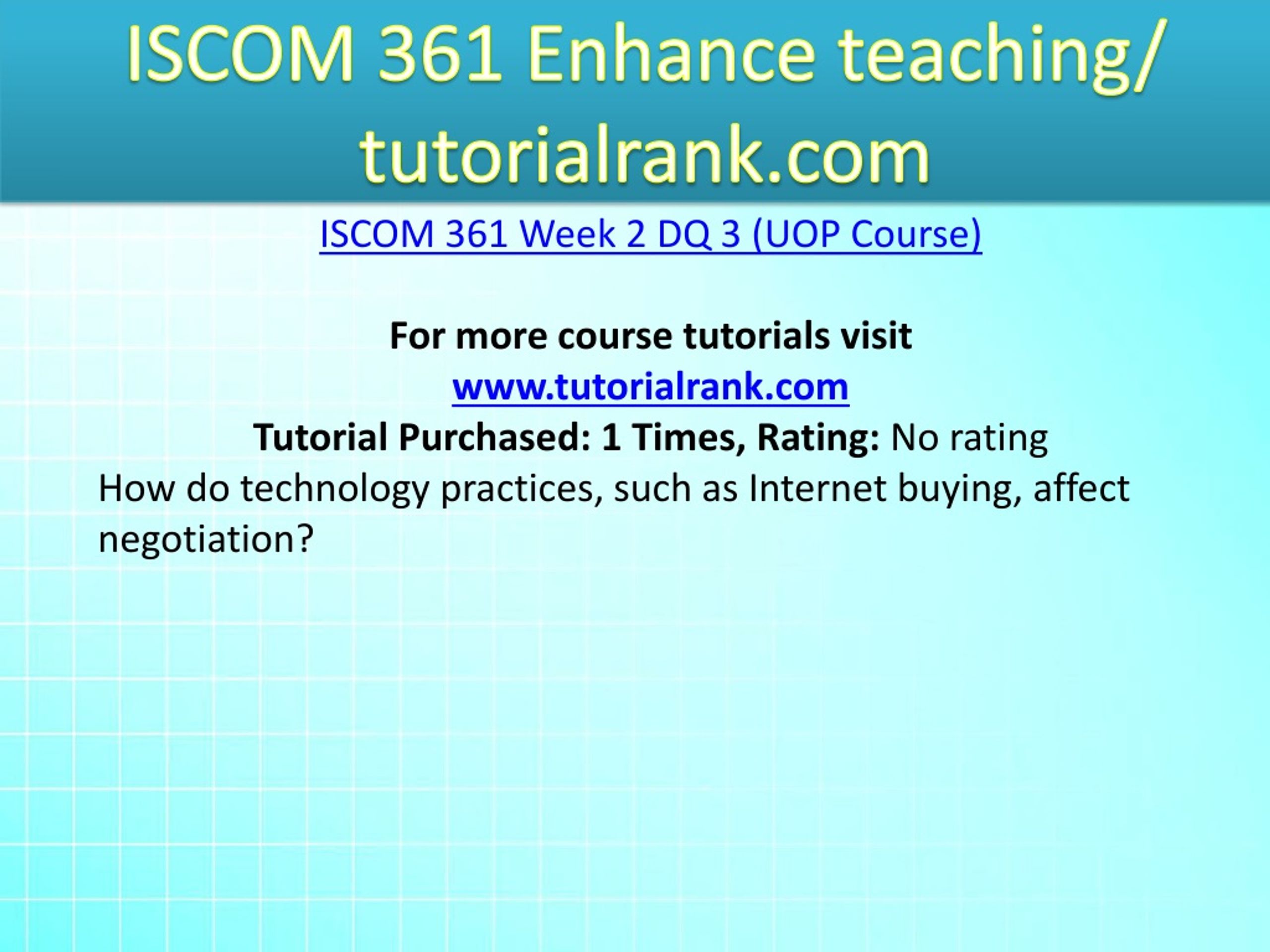 ISCOM 361 Enhance teaching/ tutorialrank.com

ISCOM 361 Week 2 DQ 3 (UOP Course)

For more course tutorials visit
www.tutorialrank.com
Tutorial Purchased: 1 Times, Rating: No rating
How do technology practices, such as Internet buying, affect negotiation?